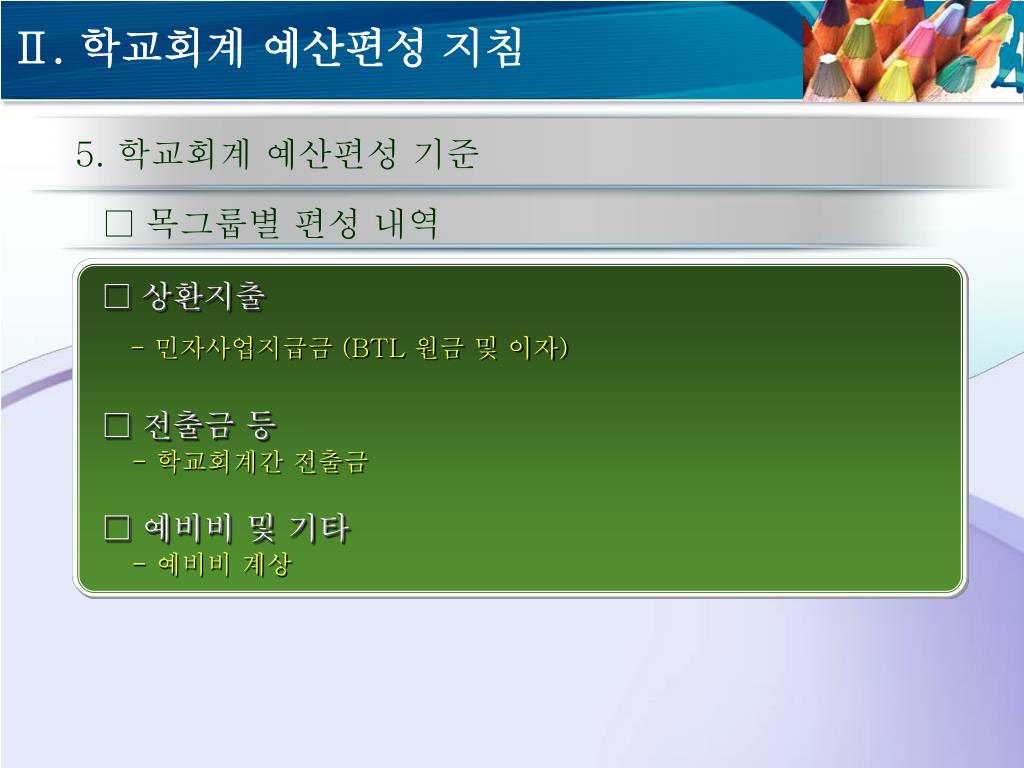 Ⅱ. 학교회계 예산편성 지침

5. 학교회계 예산편성 기준

□ 목그룹별 편성 내역

□ 상환지출
- 민자사업지급금 (BTL 원금 및 이자)

□ 전출금 등
- 학교회계간 전출금

□ 예비비 및 기타
- 예비비 계상